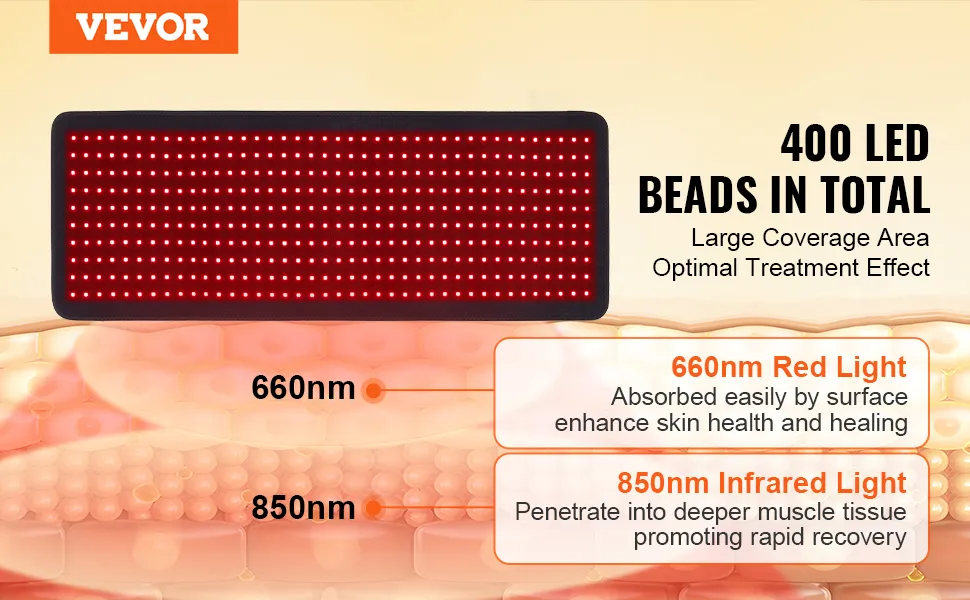 VEVOR

400 LED BEADS IN TOTAL

Large Coverage Area
Optimal Treatment Effect

660nm

660nm Red Light
Absorbed easily by surface enhance skin health and healing

850nm

850nm Infrared Light
Penetrate into deeper muscle tissue promoting rapid recovery